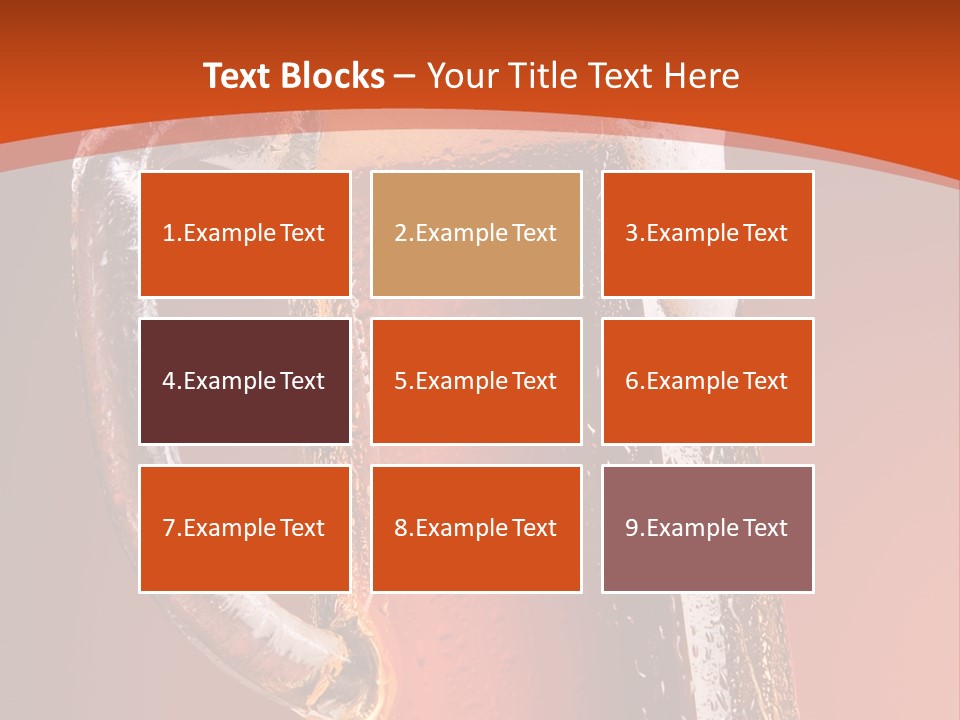 Text Blocks – Your Title Text Here

1.Example Text

2.Example Text

3.Example Text

4.Example Text

5.Example Text

6.Example Text

7.Example Text

8.Example Text

9.Example Text